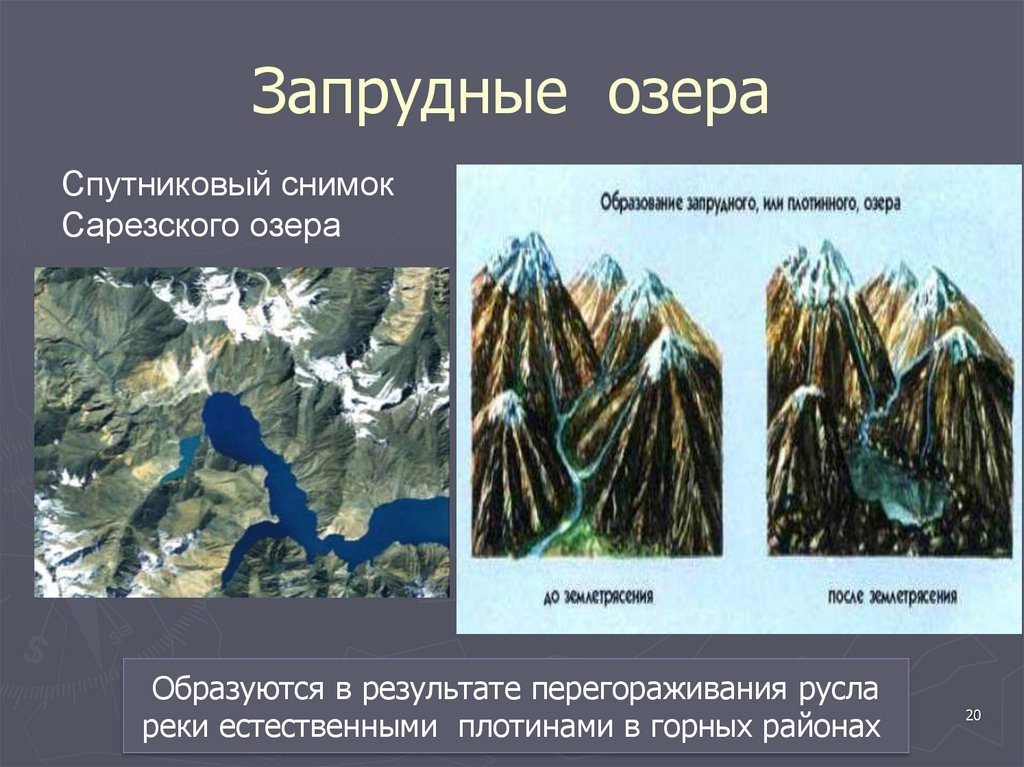 Запрудные озера

Спутниковый снимок Сарезского озера

Образование запрудного, или плотинного, озера

до землетрясения

после землетрясения

Образуются в результате перегораживания русла реки естественными плотинами в горных районах

20